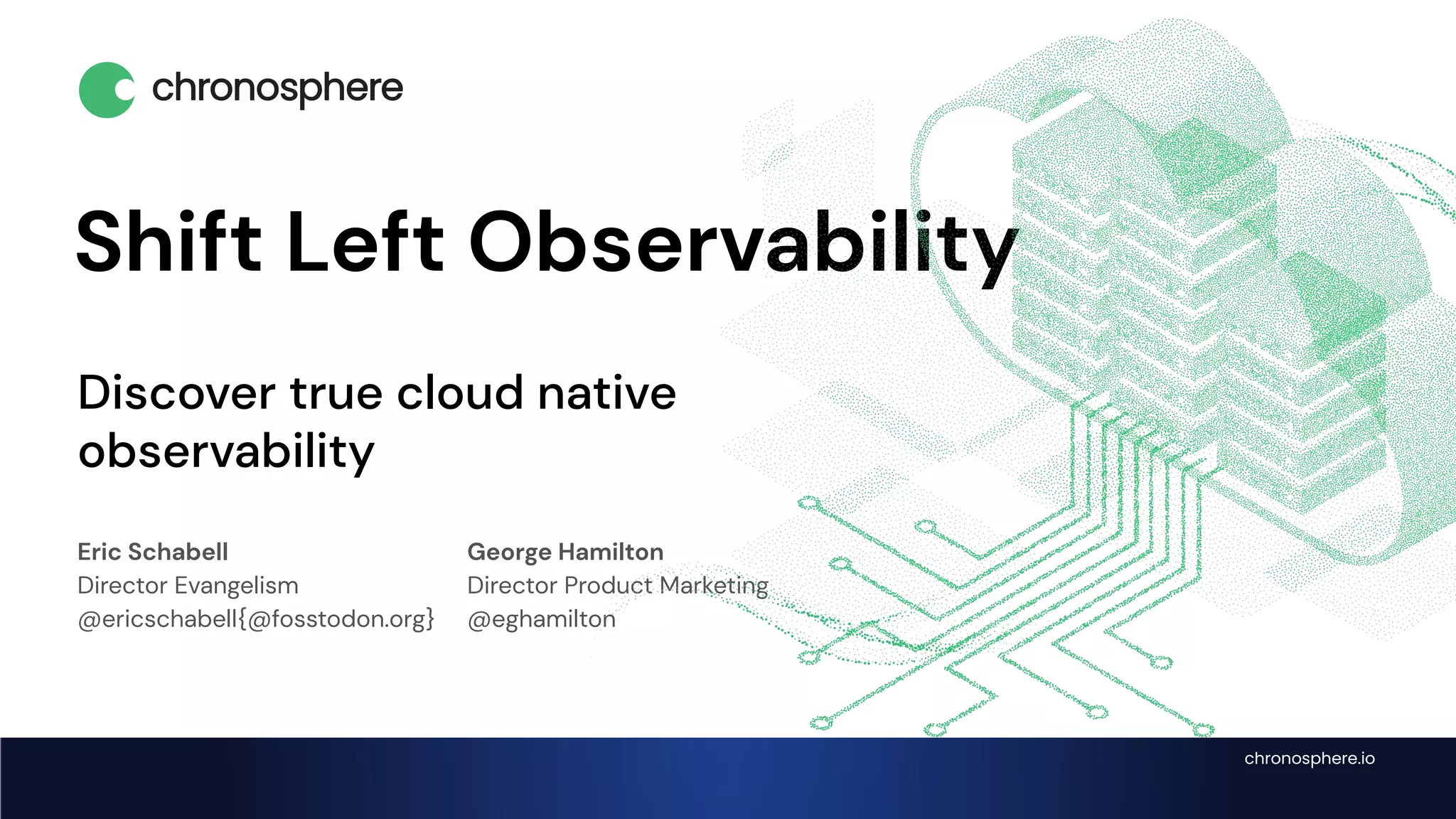 chronosphere

Shift Left Observability

Discover true cloud native observability

Eric Schabell
Director Evangelism
@ericschabell{@fosstodon.org}

George Hamilton
Director Product Marketing
@eghamilton

chronosphere.io